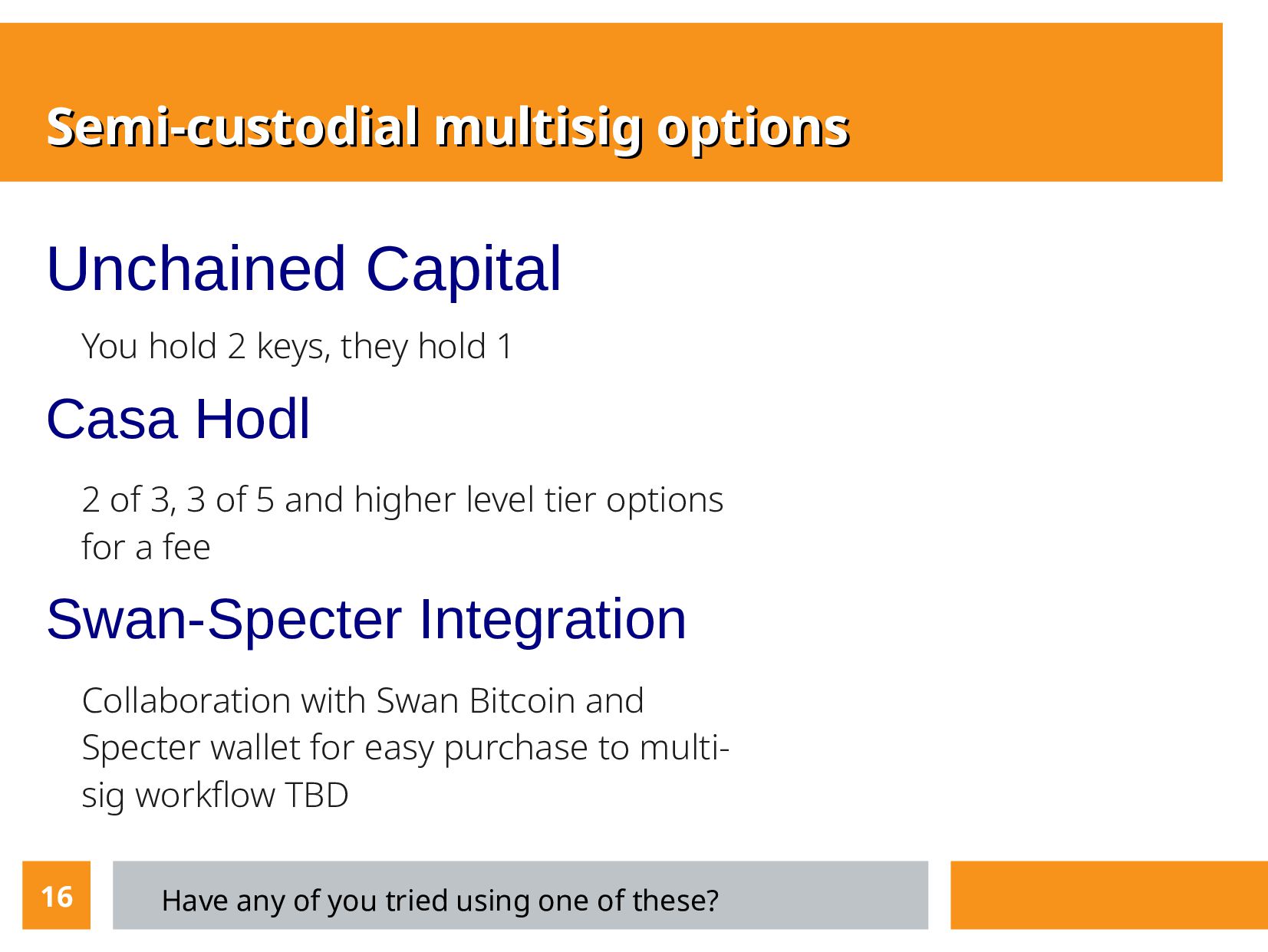 Semi-custodial multisig options

Unchained Capital

You hold 2 keys, they hold 1

Casa Hodl

2 of 3, 3 of 5 and higher level tier options for a fee

Swan-Specter Integration

Collaboration with Swan Bitcoin and Specter wallet for easy purchase to multi-sig workflow TBD

16

Have any of you tried using one of these?